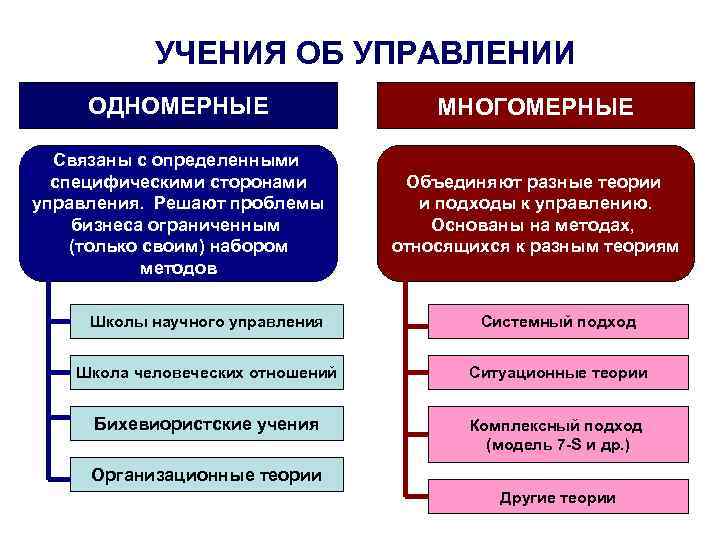 УЧЕНИЯ ОБ УПРАВЛЕНИИ

ОДНОМЕРНЫЕ

Связаны с определенными специфическими сторонами управления. Решают проблемы бизнеса ограниченным (только своим) набором методов

Школы научного управления

Школа человеческих отношений

Бихевиористские учения

Организационные теории

МНОГОМЕРНЫЕ

Объединяют разные теории и подходы к управлению. Основаны на методах, относящихся к разным теориям

Системный подход

Ситуационные теории

Комплексный подход (модель 7-S и др.)

Другие теории